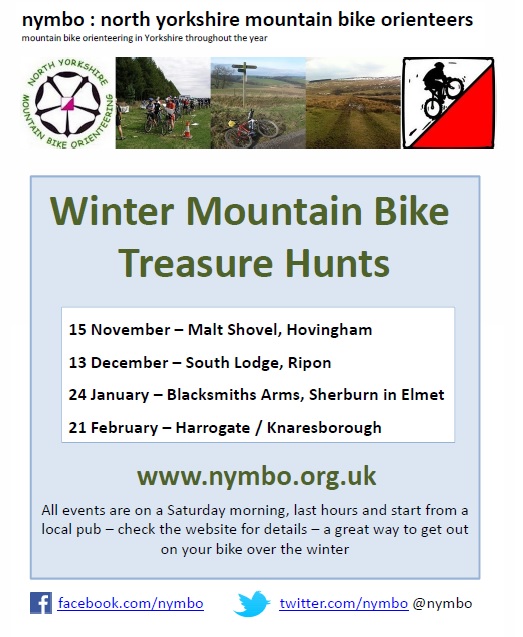 nymbo : north yorkshire mountain bike orienteers
mountain bike orienteering in Yorkshire throughout the year

NORTH YORKSHIRE MOUNTAIN BIKE ORIENTEERING

Winter Mountain Bike Treasure Hunts

15 November – Malt Shovel, Hovingham

13 December – South Lodge, Ripon

24 January – Blacksmiths Arms, Sherburn in Elmet

21 February – Harrogate / Knaresborough

www.nymbo.org.uk

All events are on a Saturday morning, last hours and start from a local pub – check the website for details – a great way to get out on your bike over the winter

facebook.com/nymbo twitter.com/nymbo @nymbo